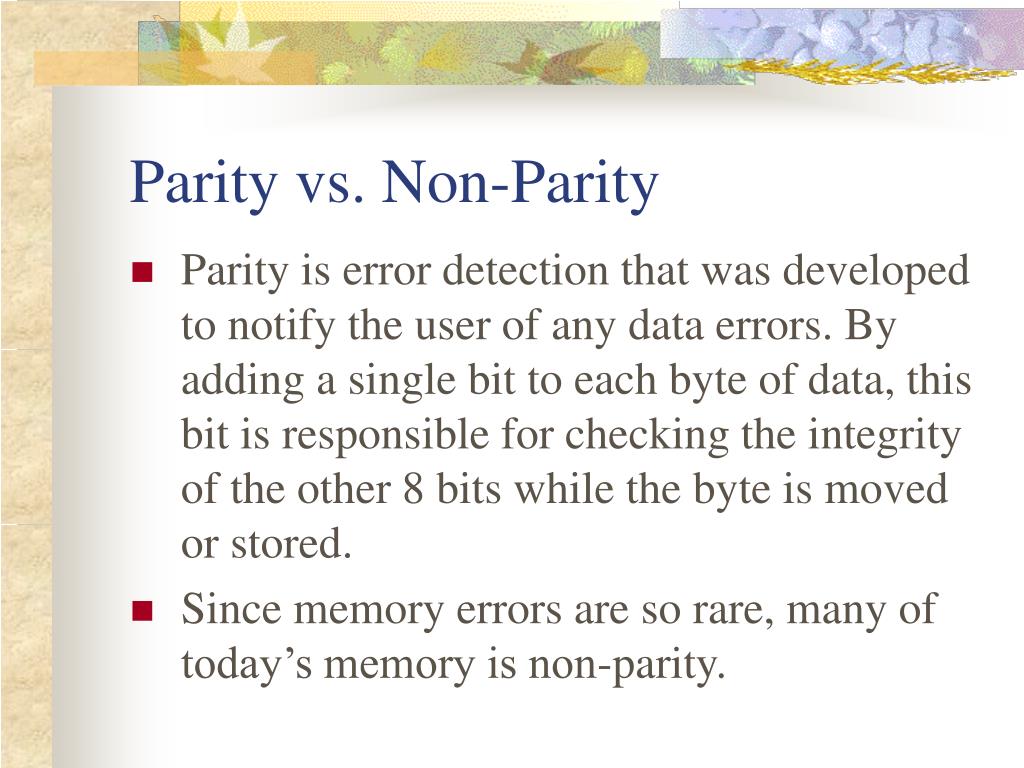 Parity vs. Non-Parity

- Parity is error detection that was developed to notify the user of any data errors. By adding a single bit to each byte of data, this bit is responsible for checking the integrity of the other 8 bits while the byte is moved or stored.
- Since memory errors are so rare, many of today’s memory is non-parity.